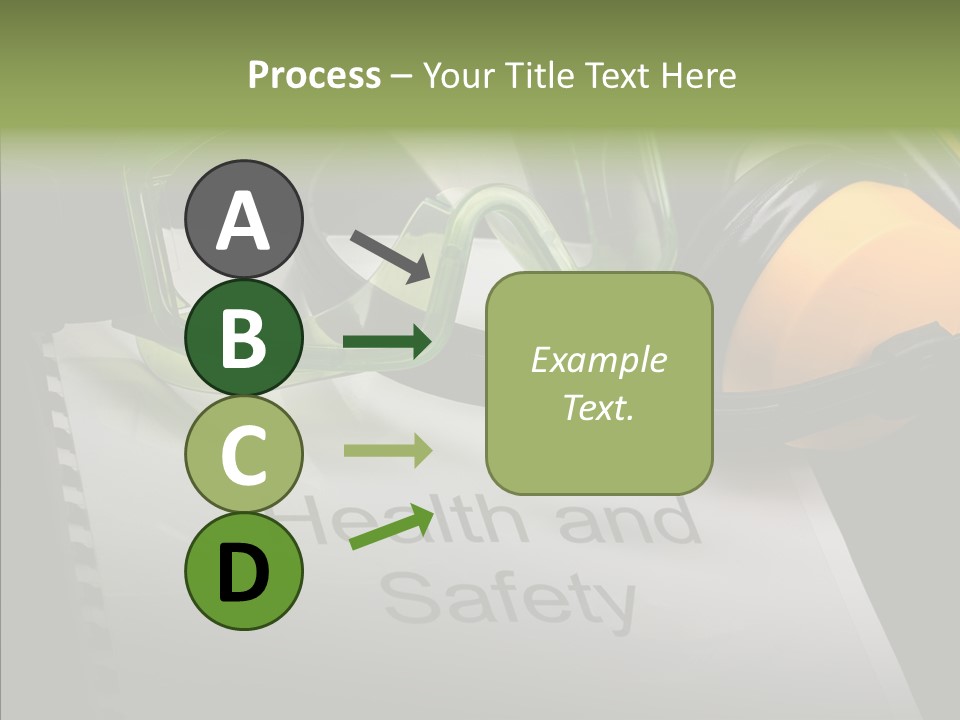 Process – Your Title Text Here

A

B

C

D

Example Text.

Health and Safety